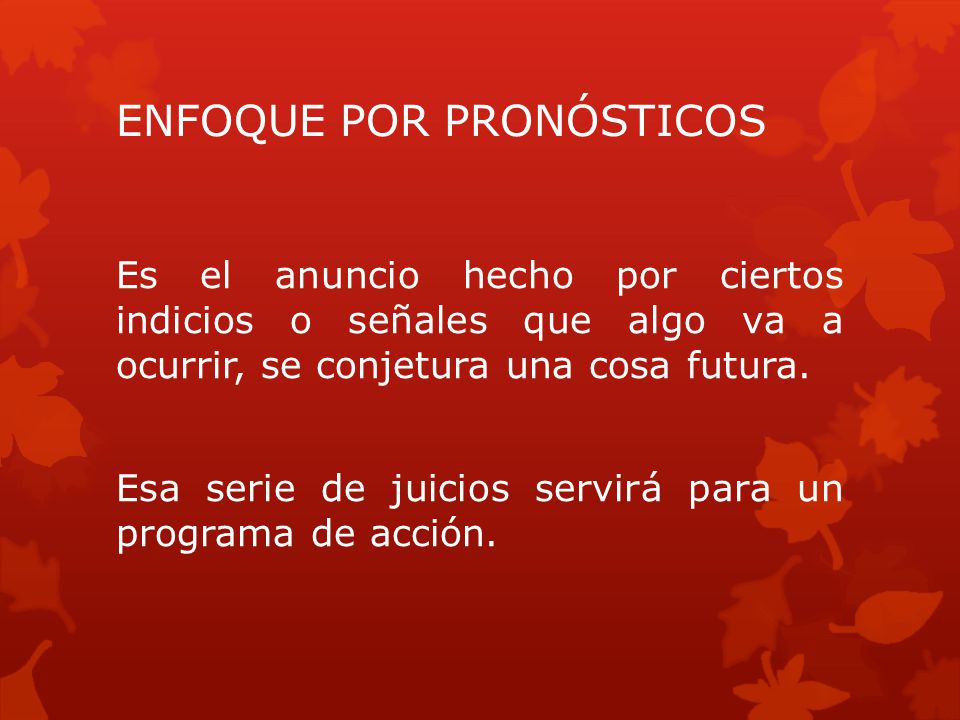 ENFOQUE POR PRONÓSTICOS

Es el anuncio hecho por ciertos indicios o señales que algo va a ocurrir, se conjetura una cosa futura.

Esa serie de juicios servirá para un programa de acción.